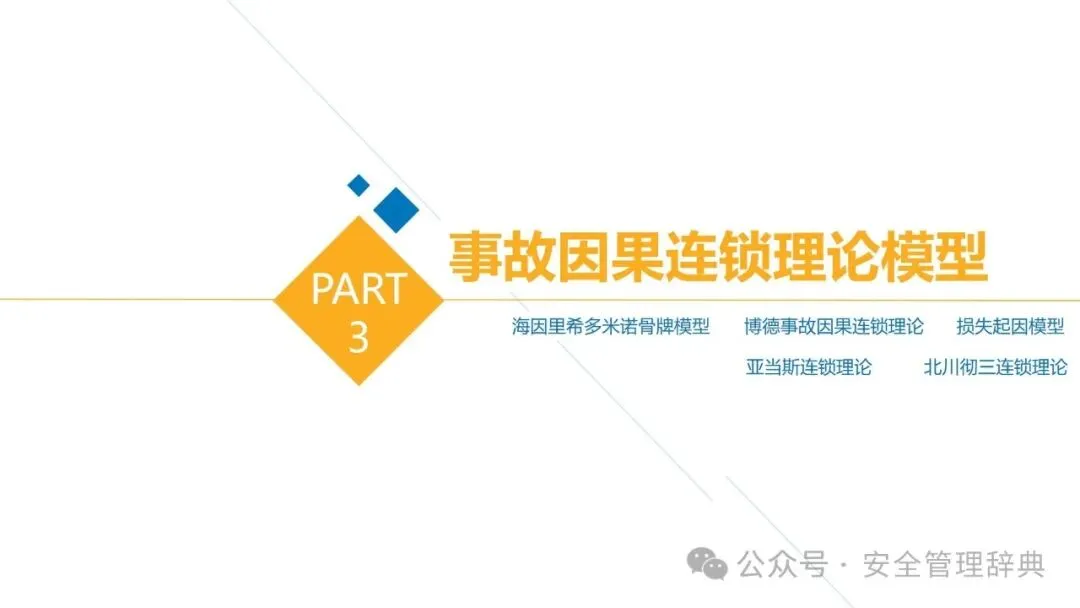 PART
3

事故因果连锁理论模型

海因里希多米诺骨牌模型　博德事故因果连锁理论　损失起因模型
亚当斯连锁理论　北川彻三连锁理论

公众号 · 安全管理辞典